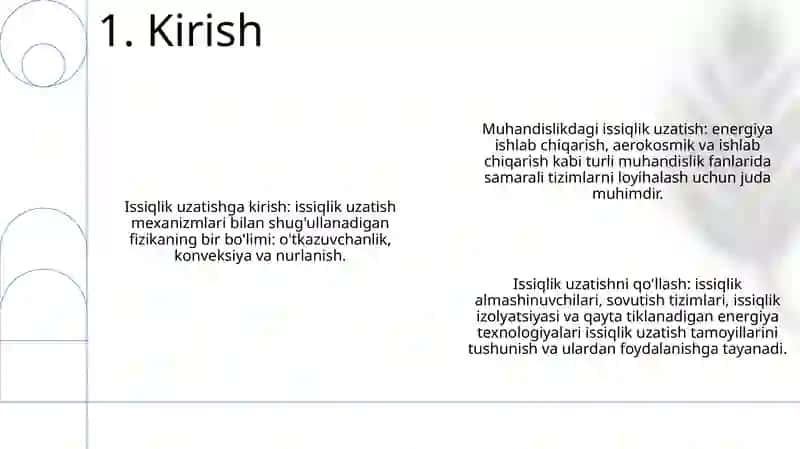 1. Kirish

Issiqlik uzatishga kirish: issiqlik uzatish mexanizmlari bilan shug'ullanadigan fizikaning bir bo'limi: o'tkazuvchanlik, konveksiya va nurlanish.

Muhandislikdagi issiqlik uzatish: energiya ishlab chiqarish, aerokosmik va ishlab chiqarish kabi turli muhandislik fanlarida samarali tizimlarni loyihalash uchun juda muhimdir.

Issiqlik uzatishni qo'llash: issiqlik almashinuvchilari, sovutish tizimlari, issiqlik izolyatsiyasi va qayta tiklanadigan energiya texnologiyalari issiqlik uzatish tamoyillarini tushunish va ulardan foydalanishga tayanadi.